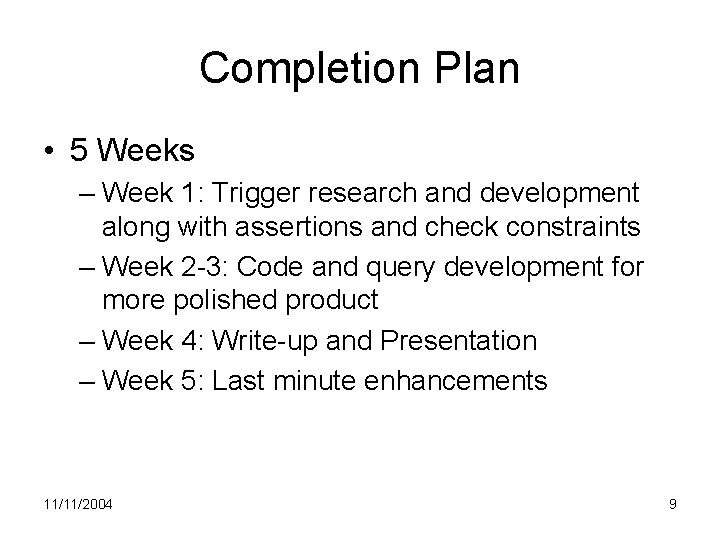 Completion Plan

• 5 Weeks
– Week 1: Trigger research and development along with assertions and check constraints
– Week 2-3: Code and query development for more polished product
– Week 4: Write-up and Presentation
– Week 5: Last minute enhancements

11/11/2004

9